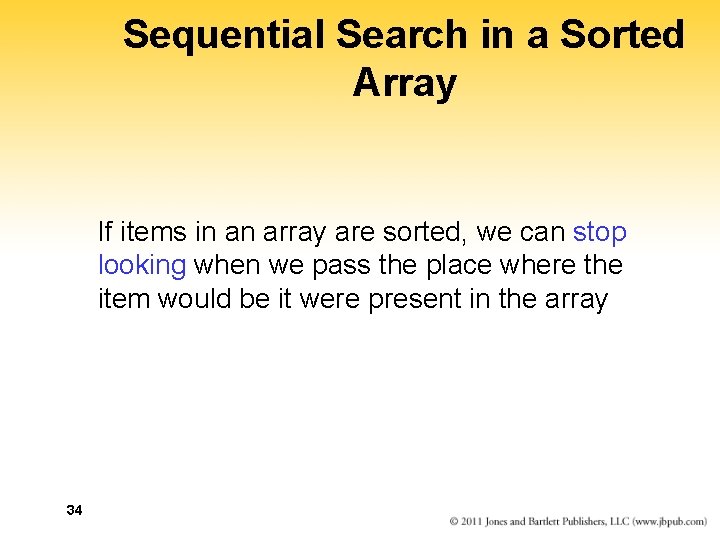 Sequential Search in a Sorted Array

If items in an array are sorted, we can stop looking when we pass the place where the item would be it were present in the array

34

© 2011 Jones and Bartlett Publishers, LLC (www.jbpub.com)